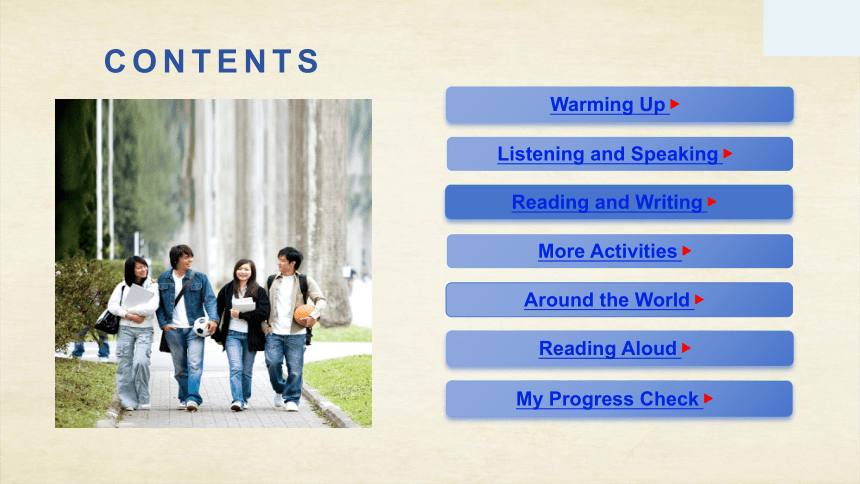 CONTENTS

Warming Up

Listening and Speaking

Reading and Writing

More Activities

Around the World

Reading Aloud

My Progress Check